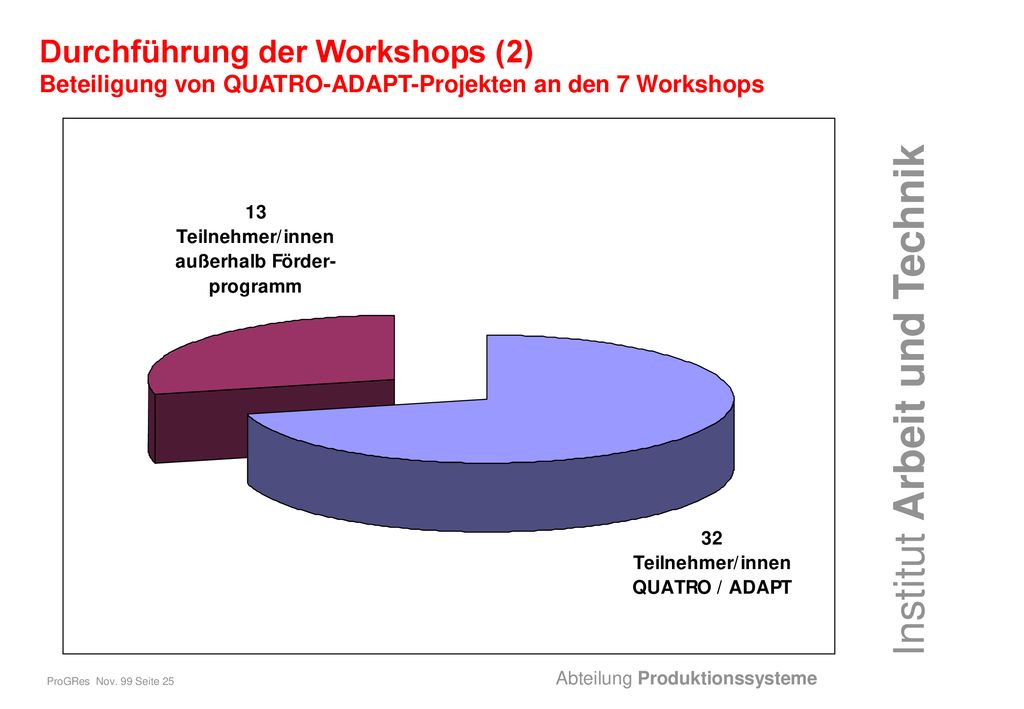 Durchführung der Workshops (2)
Beteiligung von QUATRO-ADAPT-Projekten an den 7 Workshops

13
Teilnehmer/innen
außerhalb Förderprogramm

32
Teilnehmer/innen
QUATRO / ADAPT

Institut Arbeit und Technik

ProGRes Nov. 99 Seite 25

Abteilung Produktionssysteme